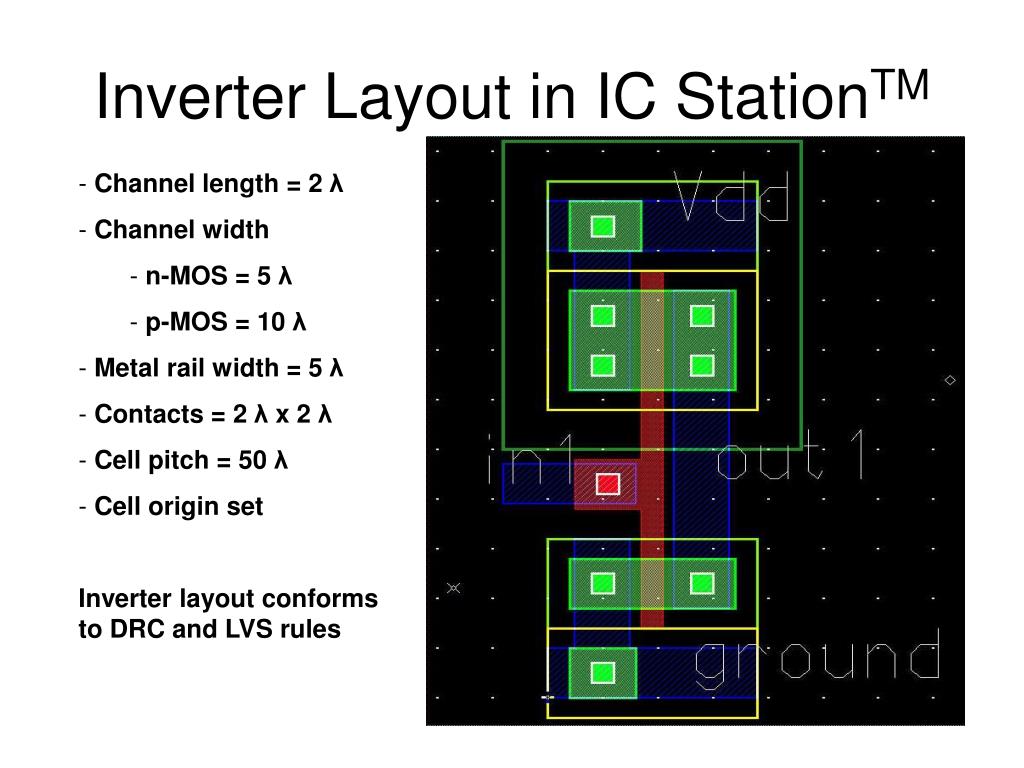 Inverter Layout in IC Station$^{TM}$

- Channel length = 2 λ
- Channel width
  - n-MOS = 5 λ
  - p-MOS = 10 λ
- Metal rail width = 5 λ
- Contacts = 2 λ x 2 λ
- Cell pitch = 50 λ
- Cell origin set

Inverter layout conforms to DRC and LVS rules

Vdd

in1

out1

ground